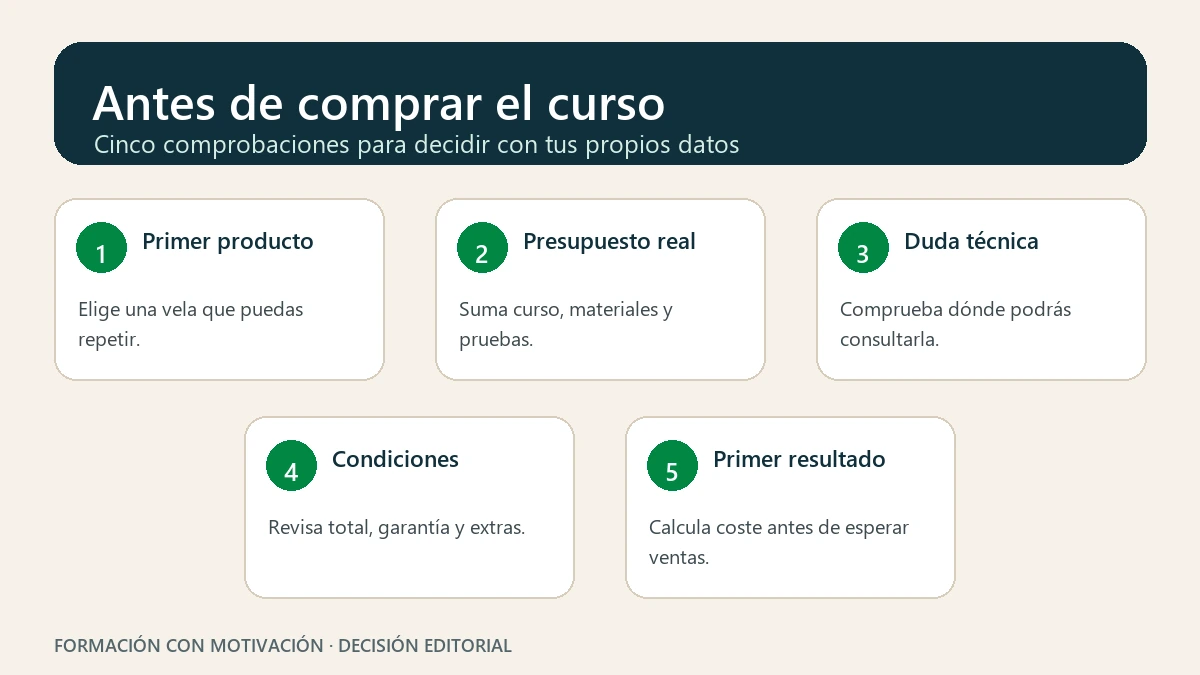 Antes de comprar el curso
Cinco comprobaciones para decidir con tus propios datos

1 Primer producto
Elige una vela que puedas repetir.

2 Presupuesto real
Suma curso, materiales y pruebas.

3 Duda técnica
Comprueba dónde podrás consultarla.

4 Condiciones
Revisa total, garantía y extras.

5 Primer resultado
Calcula coste antes de esperar ventas.

FORMACIÓN CON MOTIVACIÓN · DECISIÓN EDITORIAL